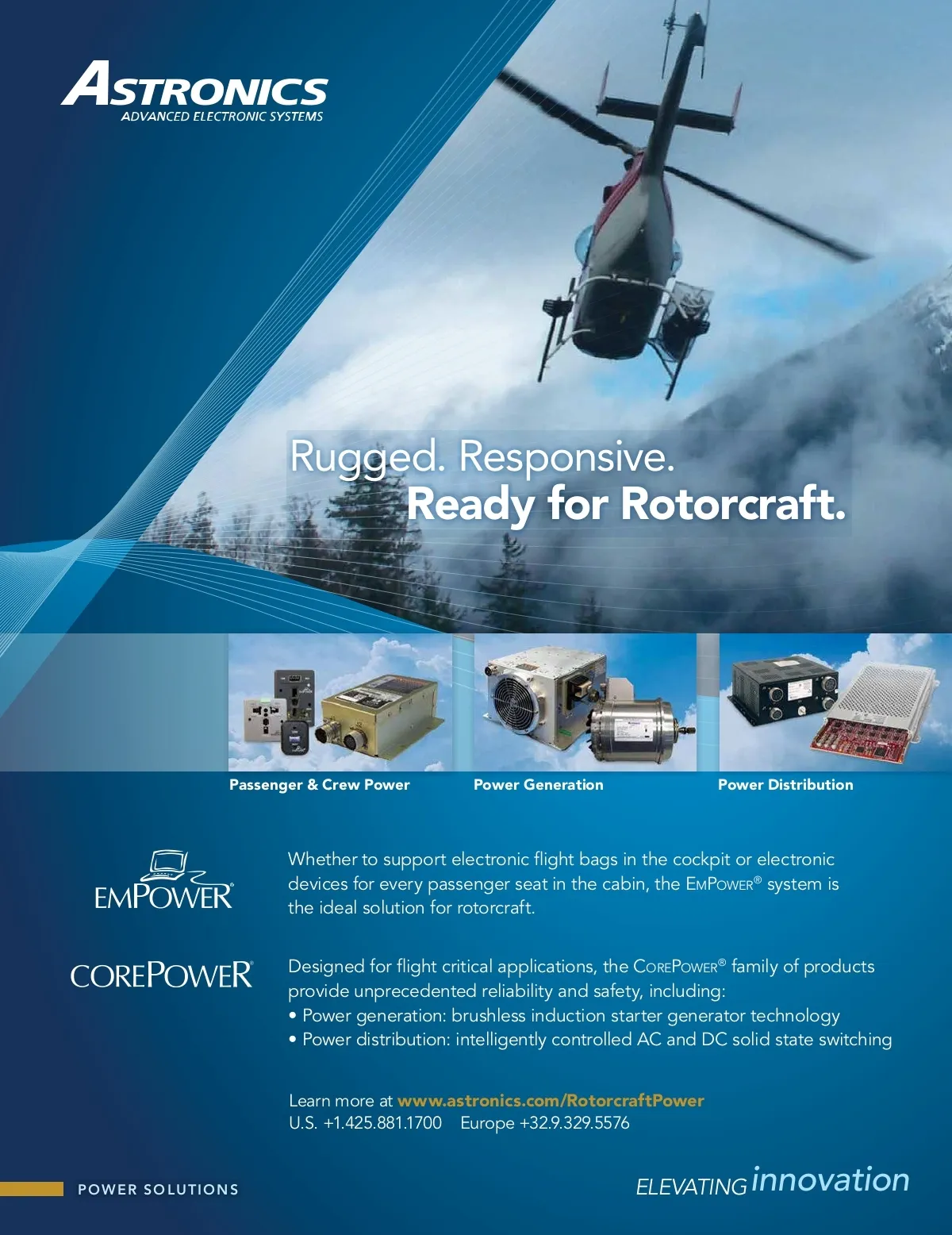 ASTRONICS
ADVANCED ELECTRONIC SYSTEMS

Rugged. Responsive.
Ready for Rotorcraft.

Passenger & Crew Power

Power Generation

Power Distribution

EMPOWER®

Whether to support electronic flight bags in the cockpit or electronic devices for every passenger seat in the cabin, the EMPOWER® system is the ideal solution for rotorcraft.

COREPOWER®

Designed for flight critical applications, the COREPOWER® family of products provide unprecedented reliability and safety, including:
• Power generation: brushless induction starter generator technology
• Power distribution: intelligently controlled AC and DC solid state switching

Learn more at www.astronics.com/RotorcraftPower
U.S. +1.425.881.1700 Europe +32.9.329.5576

POWER SOLUTIONS

ELEVATING innovation